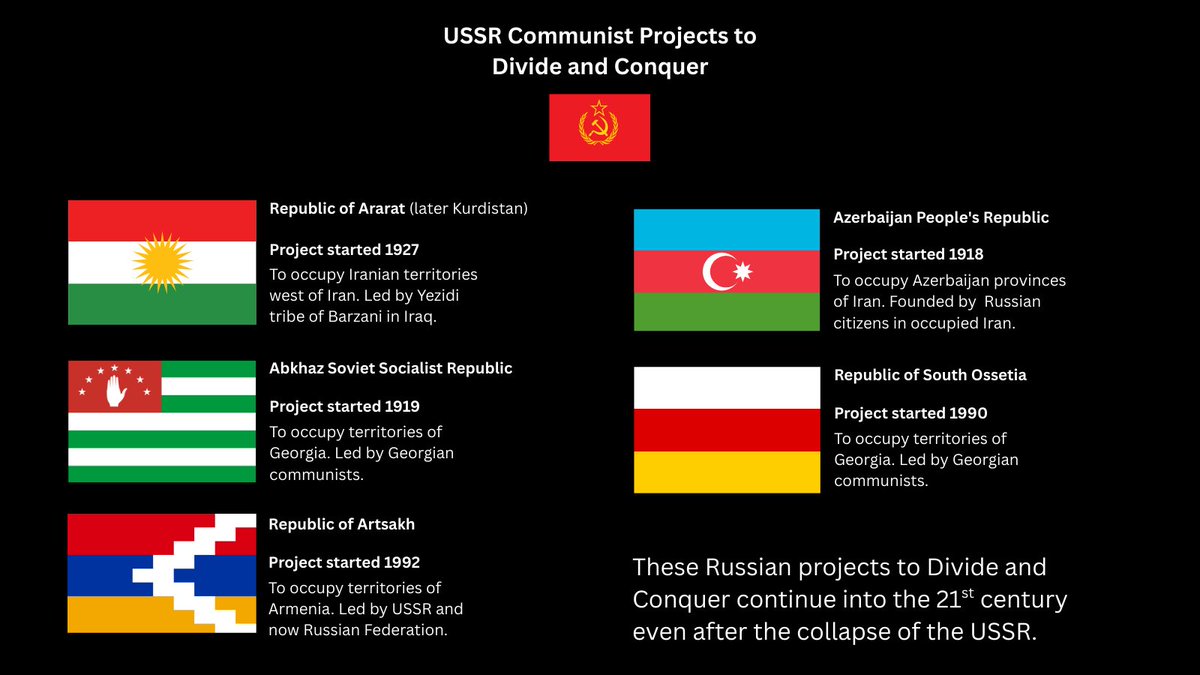 USSR Communist Projects to Divide and Conquer

Republic of Ararat (later Kurdistan)

Project started 1927
To occupy Iranian territories west of Iran. Led by Yezidi tribe of Barzani in Iraq.

Abkhaz Soviet Socialist Republic

Project started 1919
To occupy territories of Georgia. Led by Georgian communists.

Republic of Artsakh

Project started 1992
To occupy territories of Armenia. Led by USSR and now Russian Federation.

Azerbaijan People's Republic

Project started 1918
To occupy Azerbaijan provinces of Iran. Founded by Russian citizens in occupied Iran.

Republic of South Ossetia

Project started 1990
To occupy territories of Georgia. Led by Georgian communists.

These Russian projects to Divide and Conquer continue into the 21$^{st}$ century even after the collapse of the USSR.